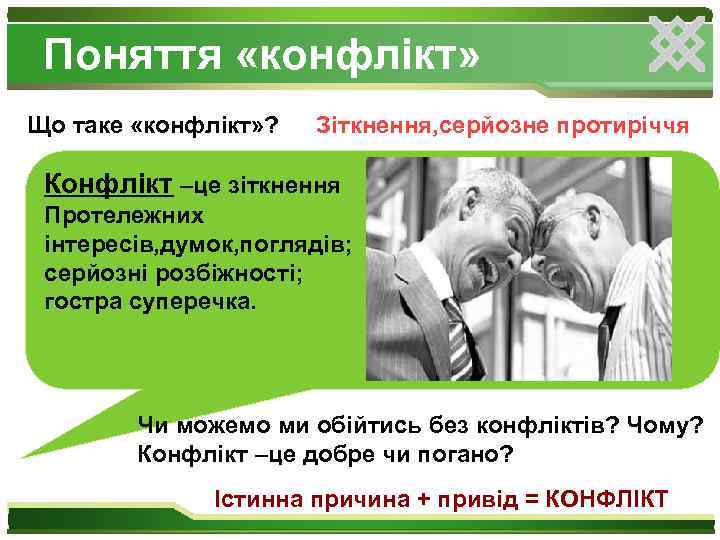 Поняття «конфлікт»

Що таке «конфлікт»? Зіткнення,серйозне протиріччя

Конфлікт –це зіткнення Протележних інтересів,думок,поглядів; серйозні розбіжності; гостра суперечка.

Чи можемо ми обійтись без конфліктів? Чому? Конфлікт –це добре чи погано?

Істинна причина + привід = КОНФЛІКТ